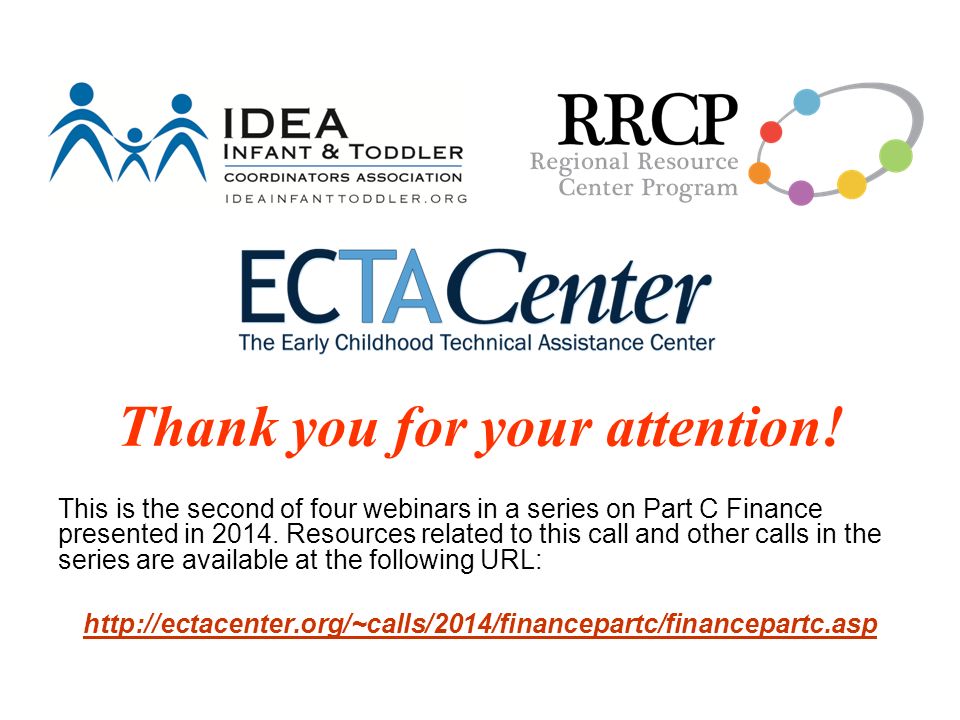 IDEA
INFANT & TODDLER
COORDINATORS ASSOCIATION
IDEAINFANTTODDLER.ORG

RRCP
Regional Resource
Center Program

ECTACenter
The Early Childhood Technical Assistance Center

Thank you for your attention!

This is the second of four webinars in a series on Part C Finance presented in 2014. Resources related to this call and other calls in the series are available at the following URL:

http://ectacenter.org/~calls/2014/financepartc/financepartc.asp